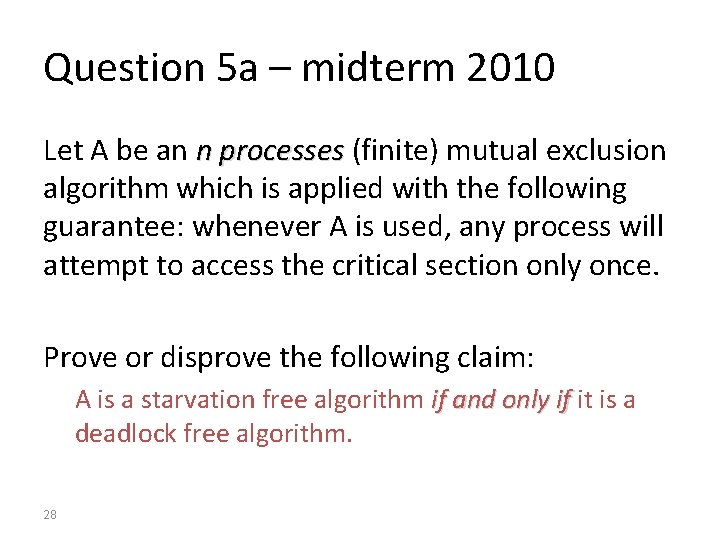 Question 5a – midterm 2010

Let A be an n processes (finite) mutual exclusion algorithm which is applied with the following guarantee: whenever A is used, any process will attempt to access the critical section only once.

Prove or disprove the following claim:

A is a starvation free algorithm if and only if it is a deadlock free algorithm.

28